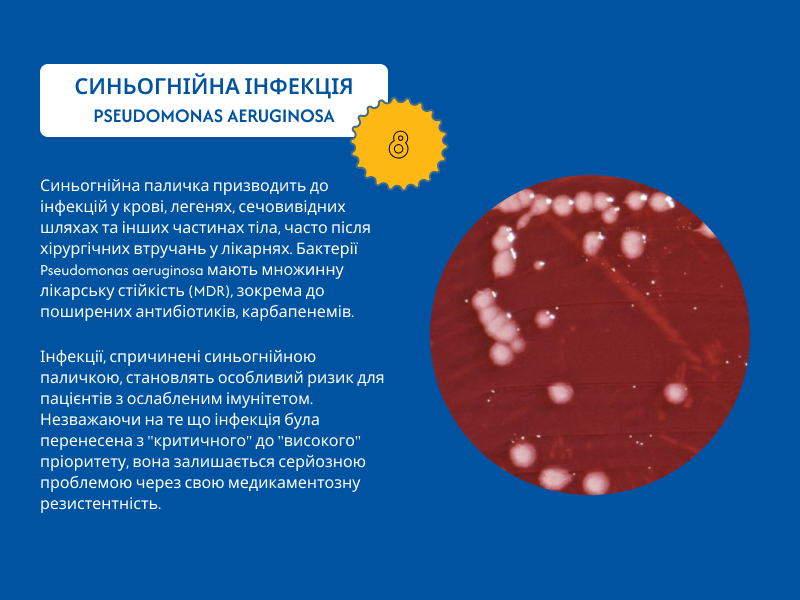 СИНЬОГНІЙНА ІНФЕКЦІЯ
PSEUDOMONAS AERUGINOSA

8

Синьогнійна паличка призводить до інфекцій у крові, легенях, сечовивідних шляхах та інших частинах тіла, часто після хірургічних втручань у лікарнях. Бактерії Pseudomonas aeruginosa мають множинну лікарську стійкість (MDR), зокрема до поширених антибіотиків, карбапенемів.

Інфекції, спричинені синьогнійною паличкою, становлять особливий ризик для пацієнтів з ослабленим імунітетом. Незважаючи на те що інфекція була перенесена з "критичного" до "високого" пріоритету, вона залишається серйозною проблемою через свою медикаментозну резистентність.